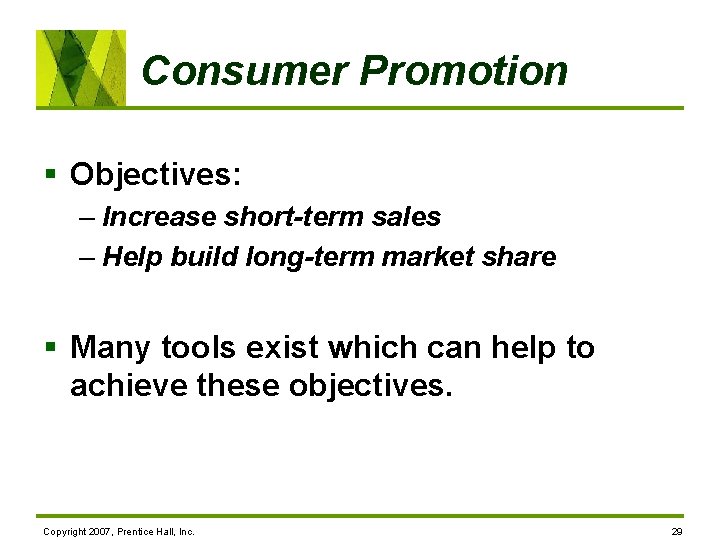 Consumer Promotion

▪ Objectives:
– Increase short-term sales
– Help build long-term market share

▪ Many tools exist which can help to achieve these objectives.

Copyright 2007, Prentice Hall, Inc.

29